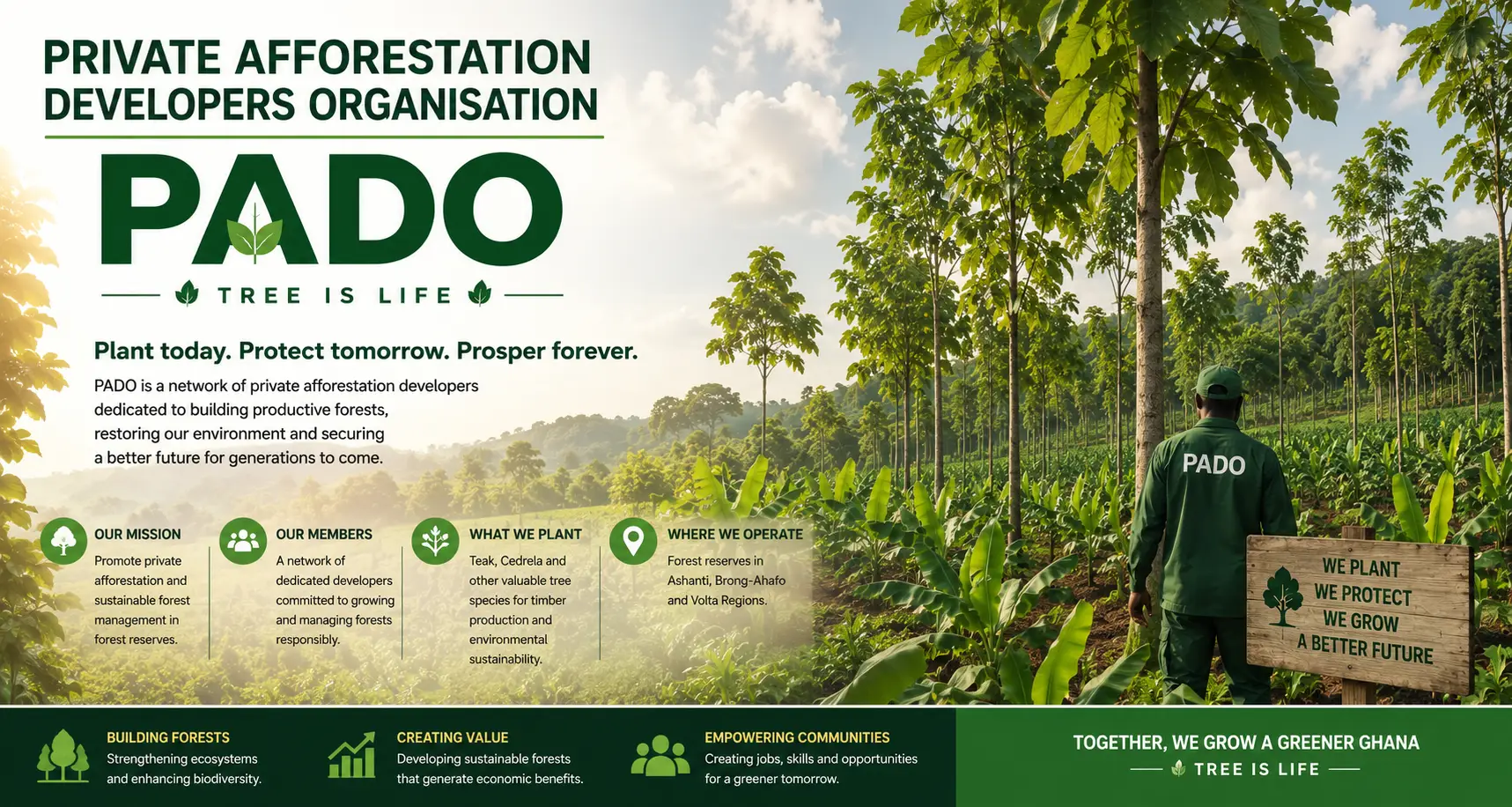 PRIVATE AFFORESTATION DEVELOPERS ORGANISATION

PADO

TREE IS LIFE

Plant today. Protect tomorrow. Prosper forever.

PADO is a network of private afforestation developers dedicated to building productive forests, restoring our environment and securing a better future for generations to come.

OUR MISSION
Promote private afforestation and sustainable forest management in forest reserves.

OUR MEMBERS
A network of dedicated developers committed to growing and managing forests responsibly.

WHAT WE PLANT
Teak, Cedrela and other valuable tree species for timber production and environmental sustainability.

WHERE WE OPERATE
Forest reserves in Ashanti, Brong-Ahafo and Volta Regions.

PADO

WE PLANT
WE PROTECT
WE GROW
A BETTER FUTURE

BUILDING FORESTS
Strengthening ecosystems and enhancing biodiversity.

CREATING VALUE
Developing sustainable forests that generate economic benefits.

EMPOWERING COMMUNITIES
Creating jobs, skills and opportunities for a greener tomorrow.

TOGETHER, WE GROW A GREENER GHANA
TREE IS LIFE